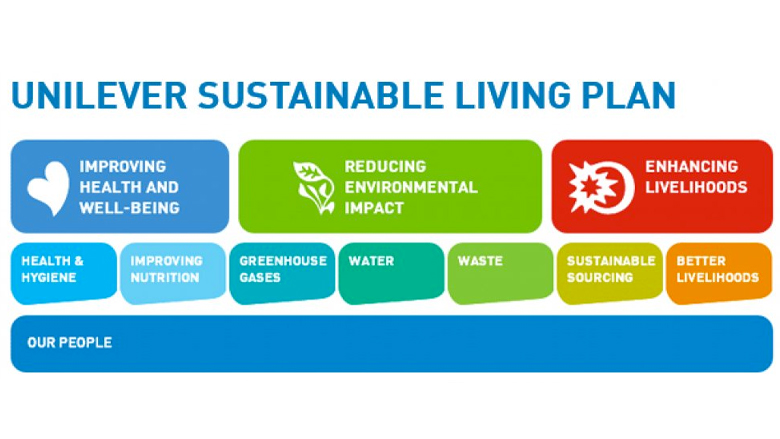 UNILEVER SUSTAINABLE LIVING PLAN

IMPROVING HEALTH AND WELL-BEING

REDUCING ENVIRONMENTAL IMPACT

ENHANCING LIVELIHOODS

HEALTH & HYGIENE

IMPROVING NUTRITION

GREENHOUSE GASES

WATER

WASTE

SUSTAINABLE SOURCING

BETTER LIVELIHOODS

OUR PEOPLE